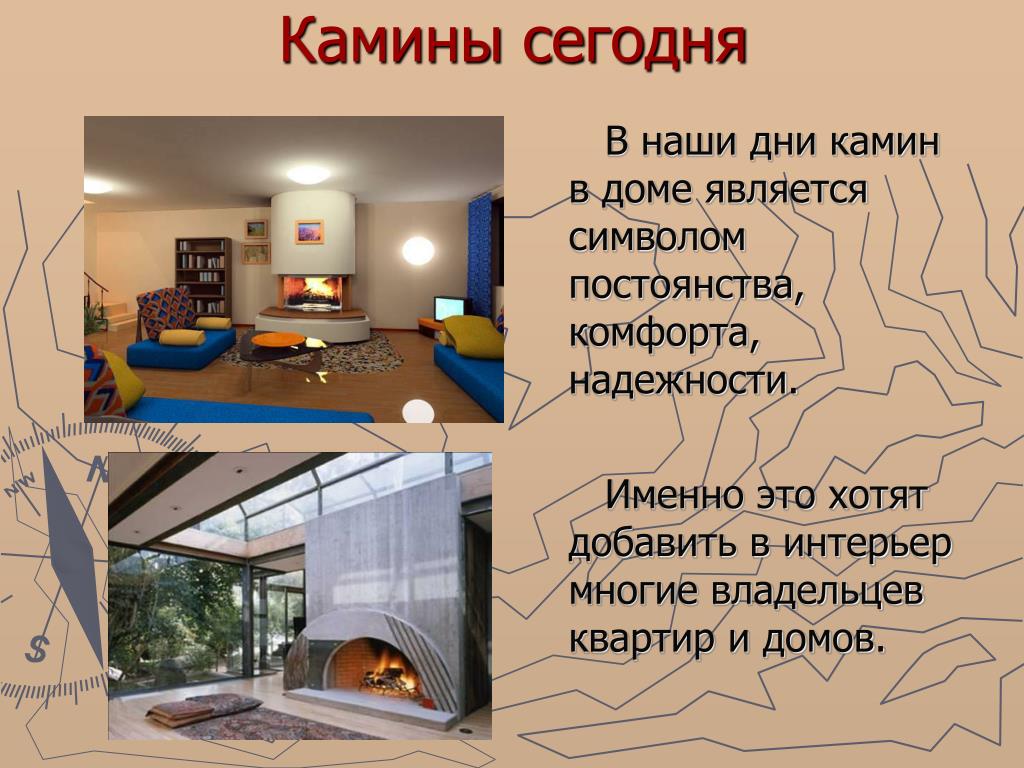 Камины сегодня

В наши дни камин в доме является символом постоянства, комфорта, надежности.

Именно это хотят добавить в интерьер многие владельцев квартир и домов.

NW

N

S